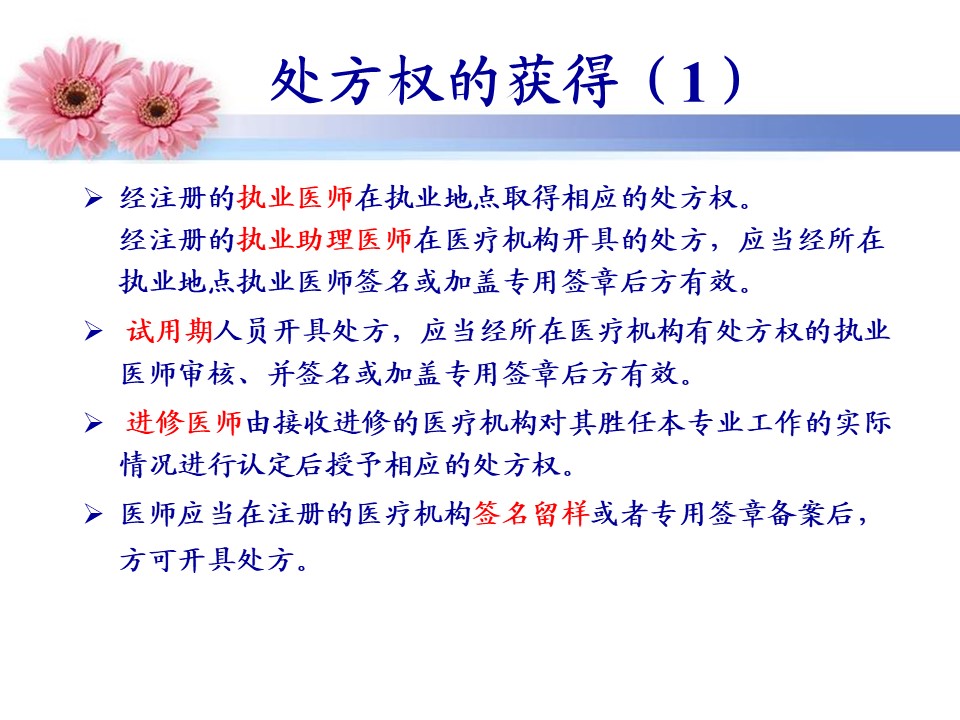 处方权的获得（1）

➢ 经注册的执业医师在执业地点取得相应的处方权。
经注册的执业助理医师在医疗机构开具的处方，应当经所在执业地点执业医师签名或加盖专用签章后方有效。

➢ 试用期人员开具处方，应当经所在医疗机构有处方权的执业医师审核、并签名或加盖专用签章后方有效。

➢ 进修医师由接收进修的医疗机构对其胜任本专业工作的实际情况进行认定后授予相应的处方权。

➢ 医师应当在注册的医疗机构签名留样或者专用签章备案后，方可开具处方。